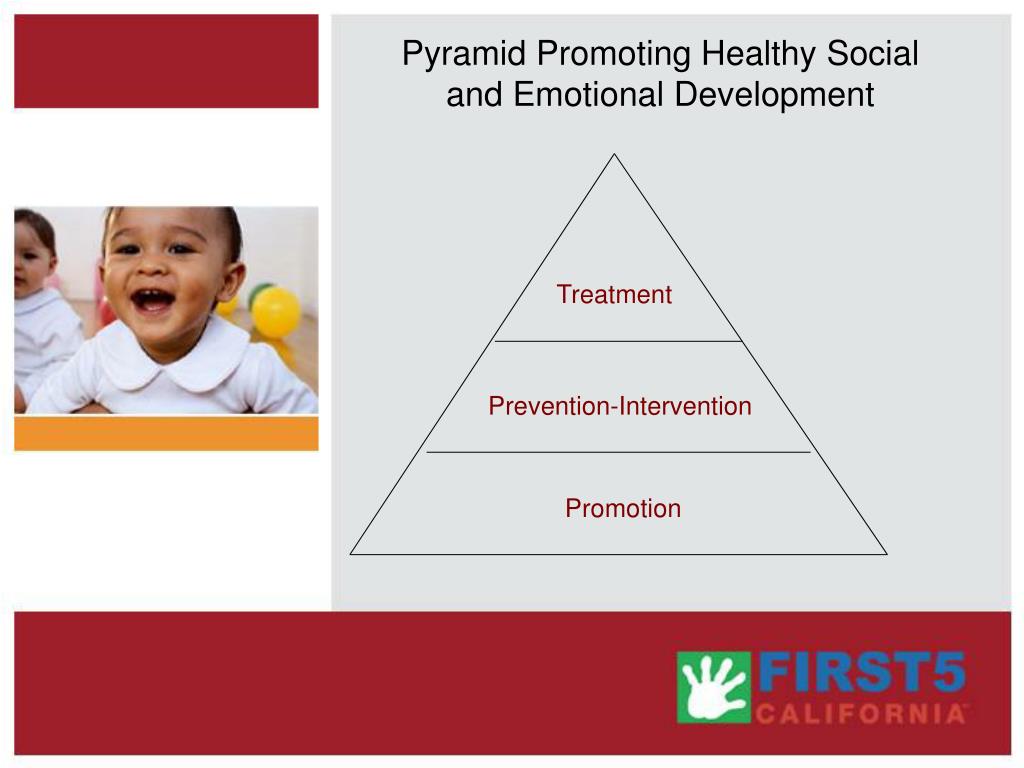 Pyramid Promoting Healthy Social and Emotional Development

Treatment

Prevention-Intervention

Promotion

FIRST5 CALIFORNIA